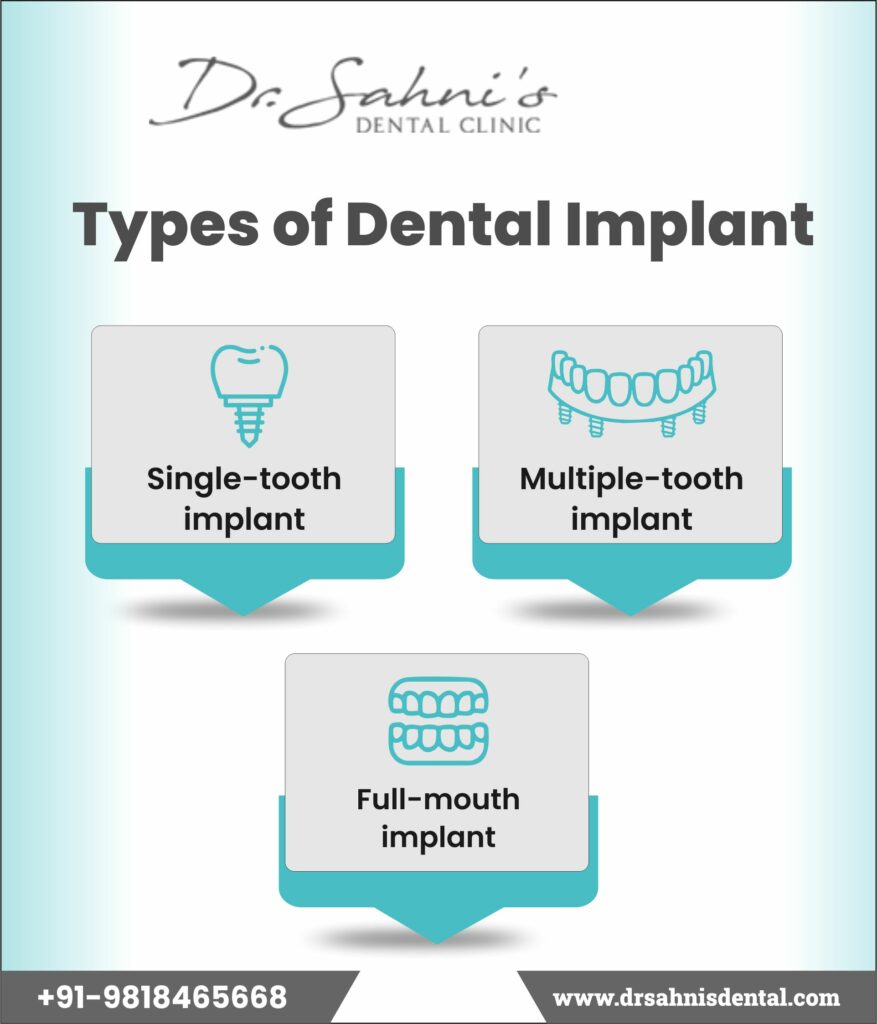 Dr. Sahni's
DENTAL CLINIC

Types of Dental Implant

Single-tooth implant

Multiple-tooth implant

Full-mouth implant

+91-9818465668

www.drsahnisdental.com